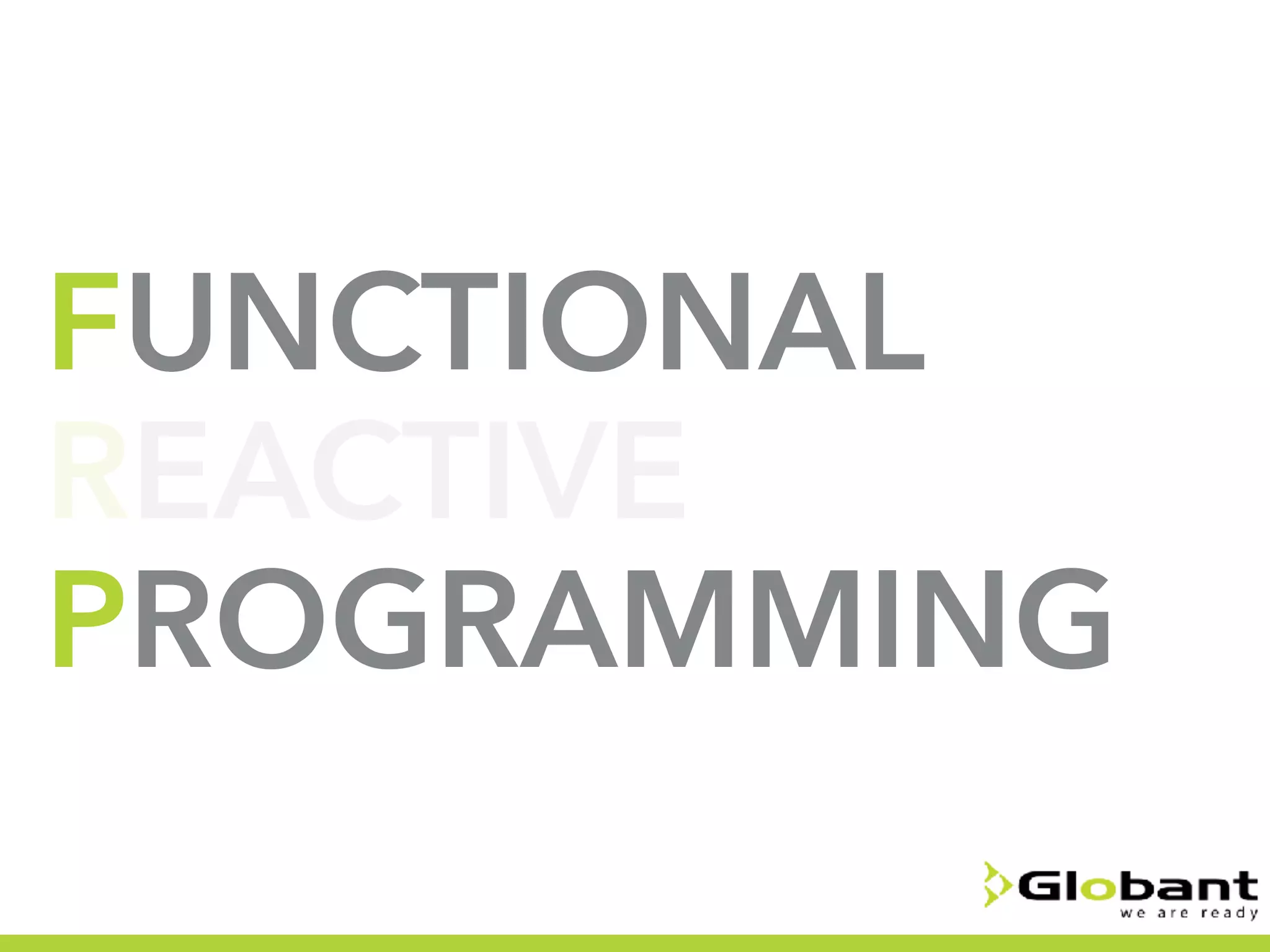 FUNCTIONAL
REACTIVE
PROGRAMMING

Globant
we are ready